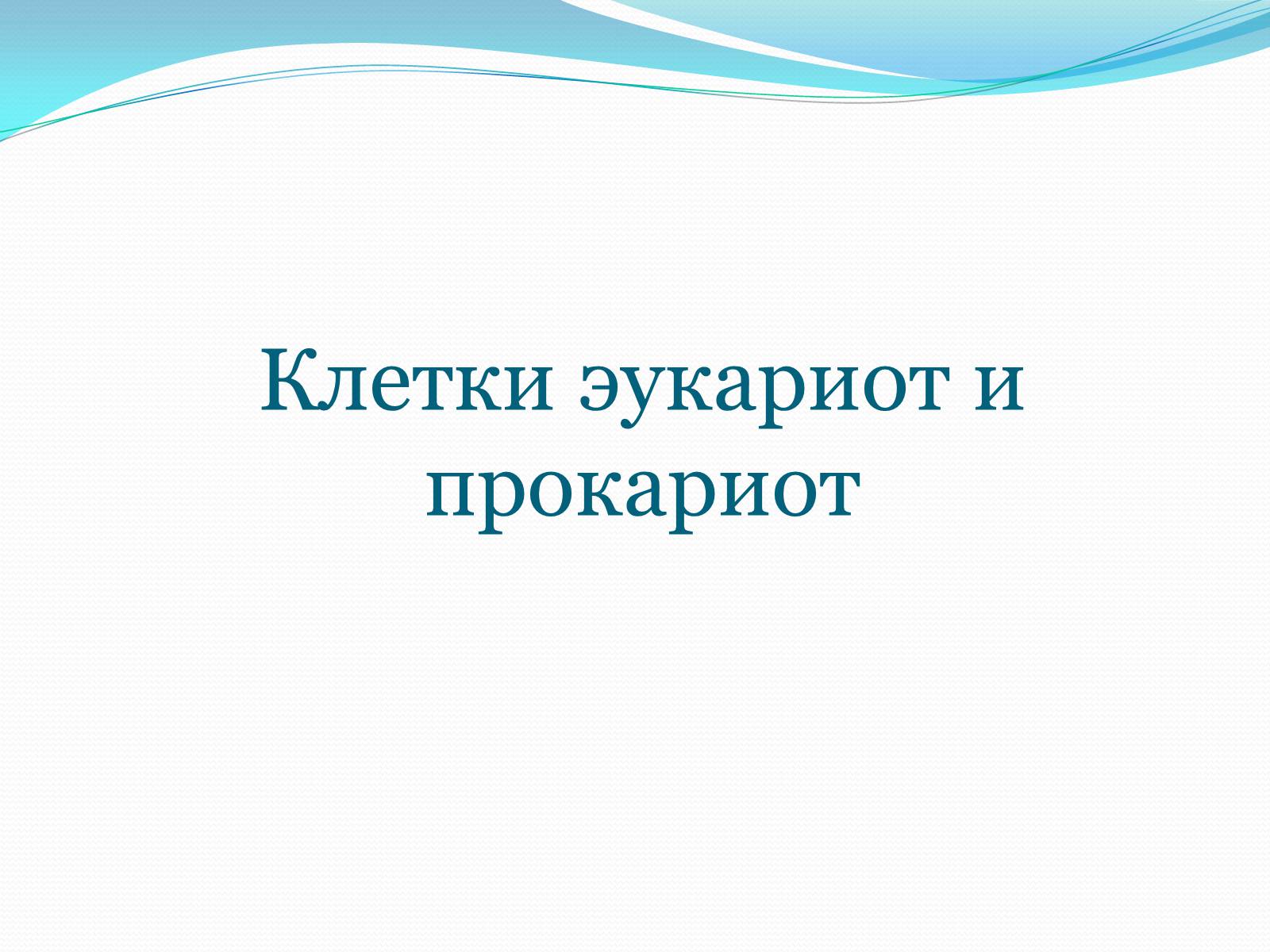 Клетки эукариот и прокариот